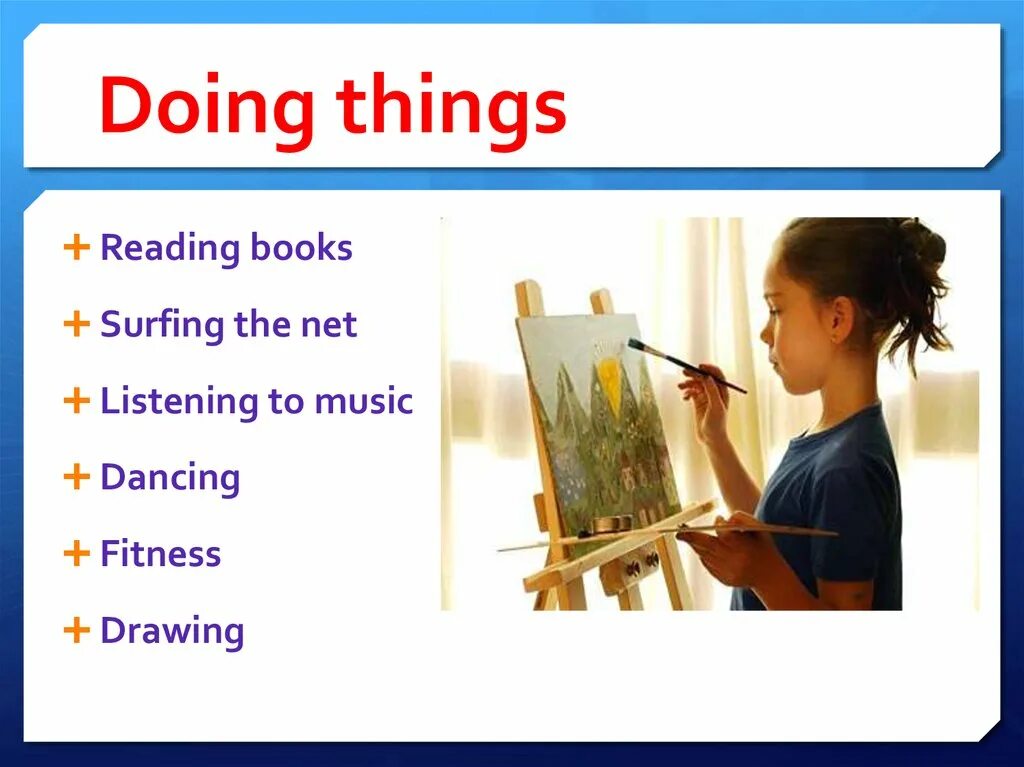 Doing things

+ Reading books
+ Surfing the net
+ Listening to music
+ Dancing
+ Fitness
+ Drawing